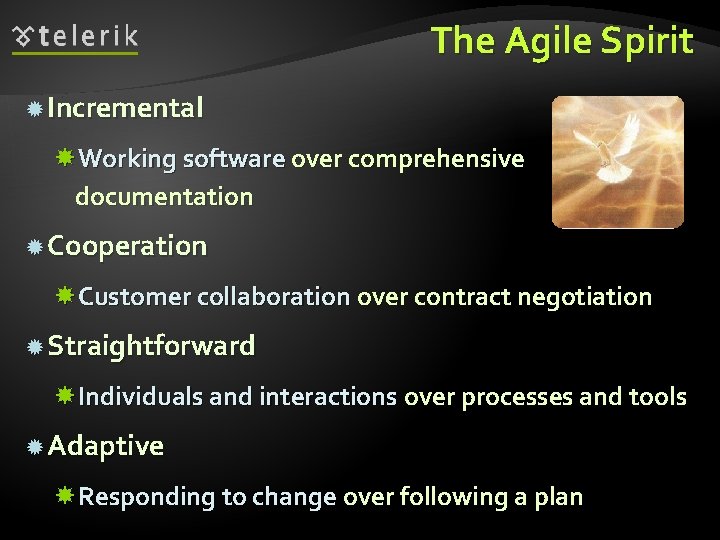 telerik

The Agile Spirit

Incremental

Working software over comprehensive documentation

Cooperation

Customer collaboration over contract negotiation

Straightforward

Individuals and interactions over processes and tools

Adaptive

Responding to change over following a plan